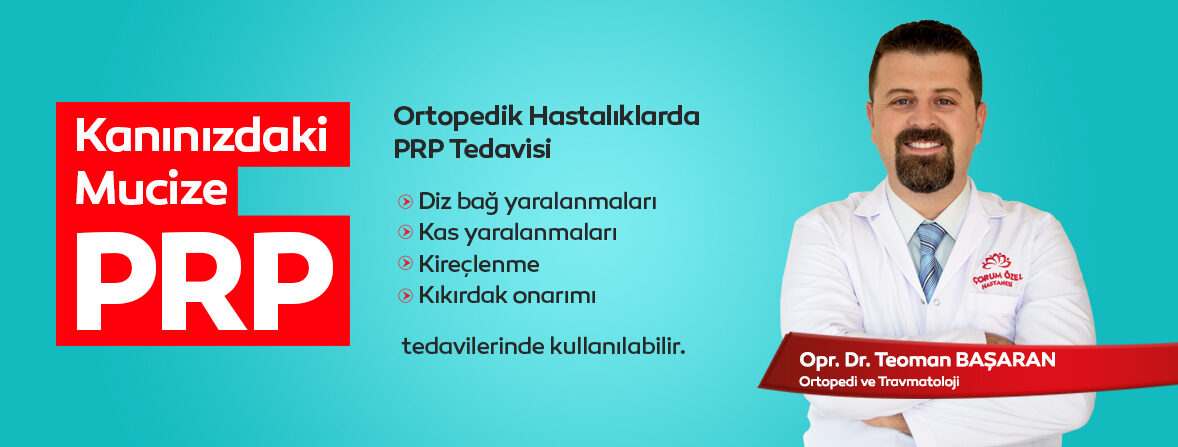 Kanınızdaki Mucize PRP

Ortopedik Hastalıklarda PRP Tedavisi

Diz bağ yaralanmaları
Kas yaralanmaları
Kireçlenme
Kıkırdak onarımı

tedavilerinde kullanılabilir.

ÇORUM ÖZEL HASTANESİ

Opr. Dr. Teoman BAŞARAN
Ortopedi ve Travmatoloji